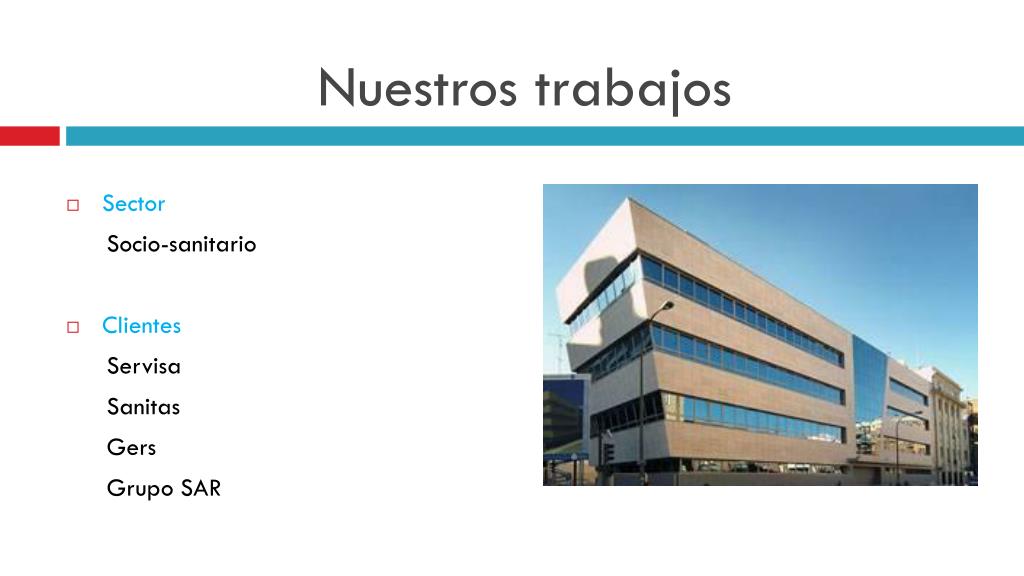 Nuestros trabajos

Sector
Socio-sanitario

Clientes
Servisa
Sanitas
Gers
Grupo SAR